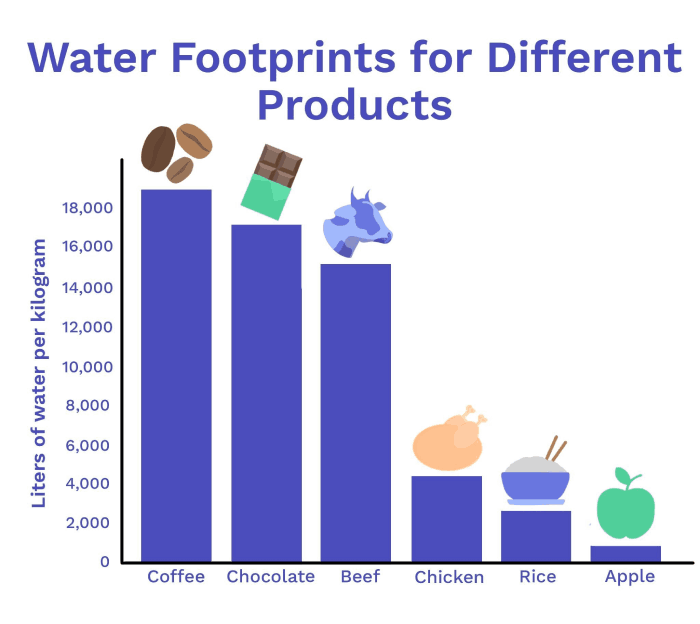 Water Footprints for Different Products

Liters of water per kilogram

18,000
16,000
14,000
12,000
10,000
8,000
6,000
4,000
2,000
0

Coffee
Chocolate
Beef
Chicken
Rice
Apple